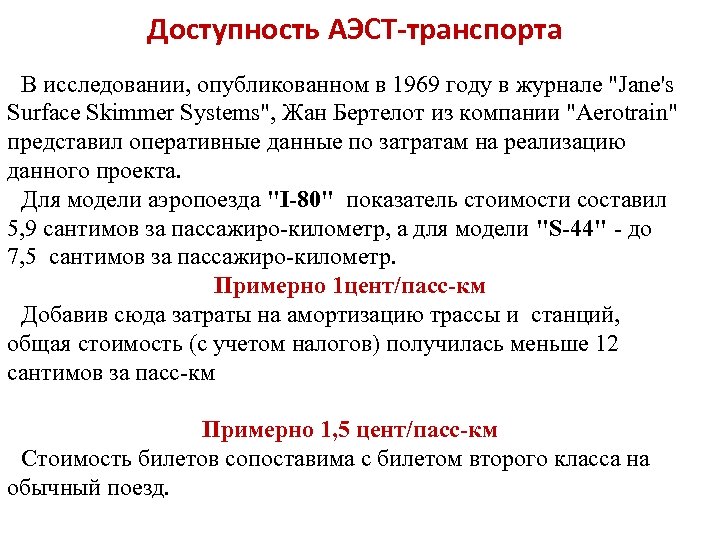 Доступность АЭСТ-транспорта

В исследовании, опубликованном в 1969 году в журнале "Jane's Surface Skimmer Systems", Жан Бертелот из компании "Aerotrain" представил оперативные данные по затратам на реализацию данного проекта.

Для модели аэропоезда "I-80" показатель стоимости составил 5,9 сантимов за пассажиро-километр, а для модели "S-44" - до 7,5 сантимов за пассажиро-километр.

Примерно 1цент/пасс-км

Добавив сюда затраты на амортизацию трассы и станций, общая стоимость (с учетом налогов) получилась меньше 12 сантимов за пасс-км

Примерно 1,5 цент/пасс-км

Стоимость билетов сопоставима с билетом второго класса на обычный поезд.